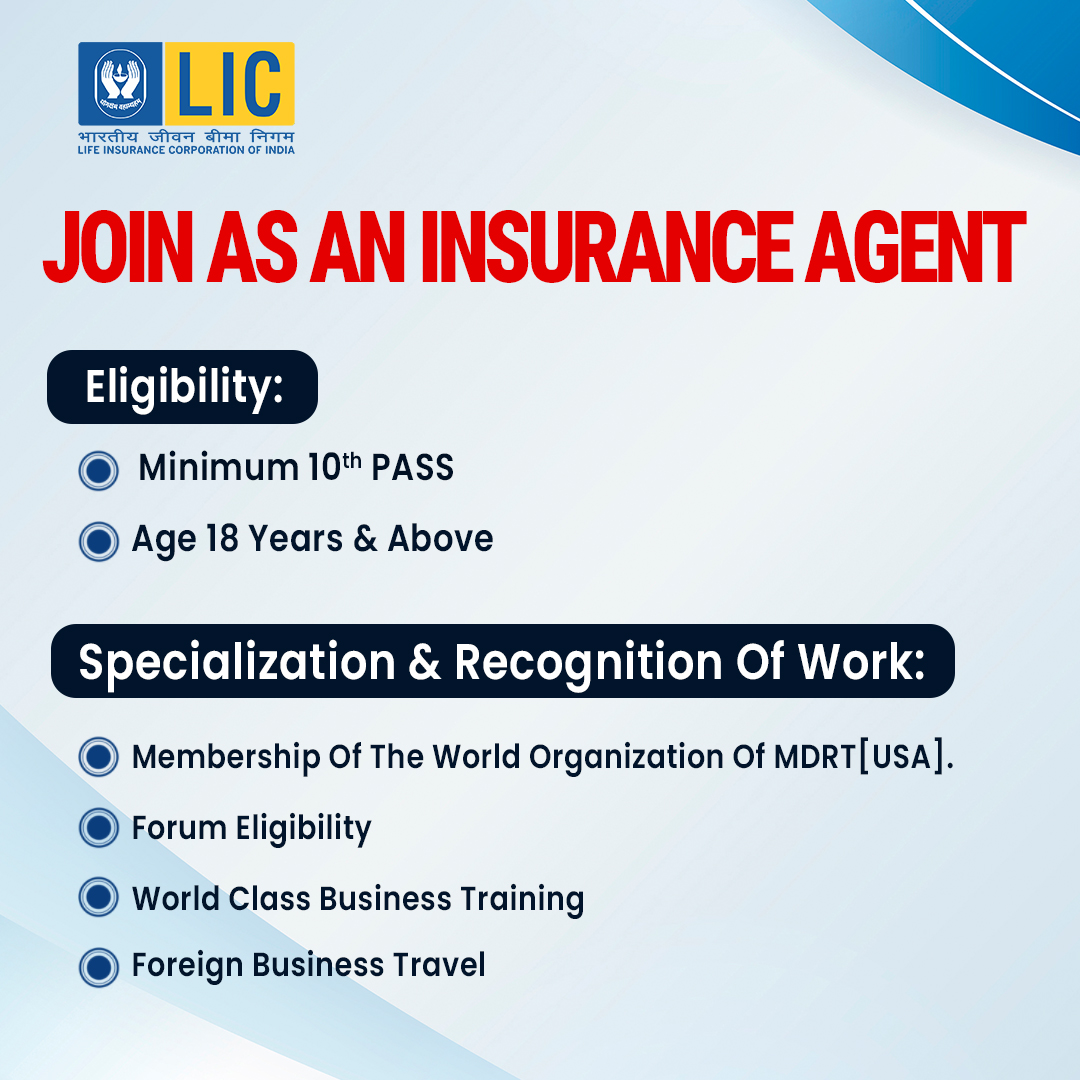 LIC
भारतीय जीवन बीमा निगम
LIFE INSURANCE CORPORATION OF INDIA

JOIN AS AN INSURANCE AGENT

Eligibility:

• Minimum 10th PASS
• Age 18 Years & Above

Specialization & Recognition Of Work:

• Membership Of The World Organization Of MDRT[USA].
• Forum Eligibility
• World Class Business Training
• Foreign Business Travel